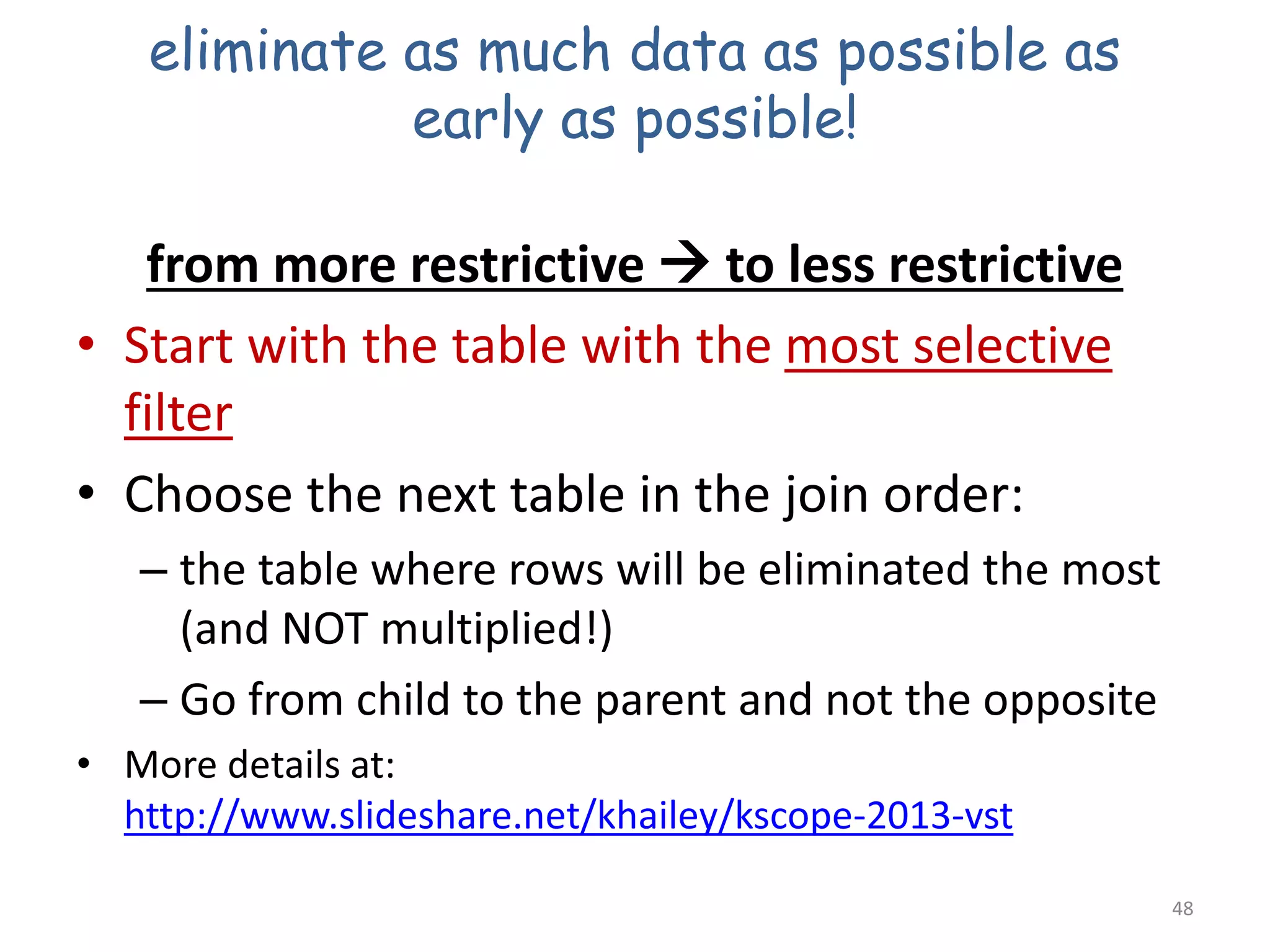 eliminate as much data as possible as early as possible!

from more restrictive → to less restrictive

• Start with the table with the most selective filter
• Choose the next table in the join order:
– the table where rows will be eliminated the most (and NOT multiplied!)
– Go from child to the parent and not the opposite
• More details at: http://www.slideshare.net/khailey/kscope-2013-vst

48